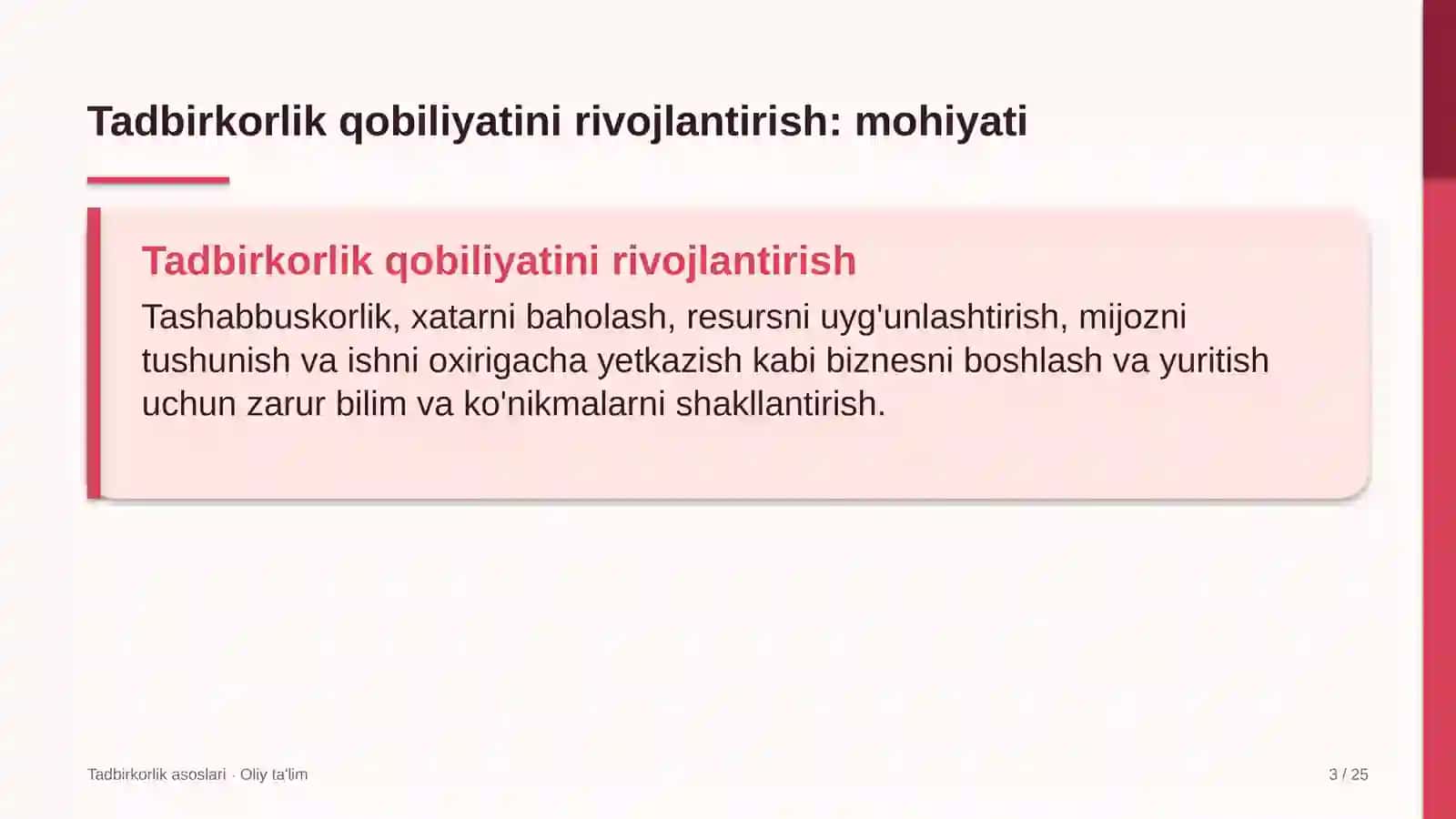 Tadbirkorlik qobiliyatini rivojlantirish: mohiyati

Tadbirkorlik qobiliyatini rivojlantirish

Tashabbuskorlik, xatarni baholash, resursni uyg'unlashtirish, mijozni tushunish va ishni oxirigacha yetkazish kabi biznesni boshlash va yuritish uchun zarur bilim va ko'nikmalarni shakllantirish.

Tadbirkorlik asoslari · Oliy ta'lim

3 / 25